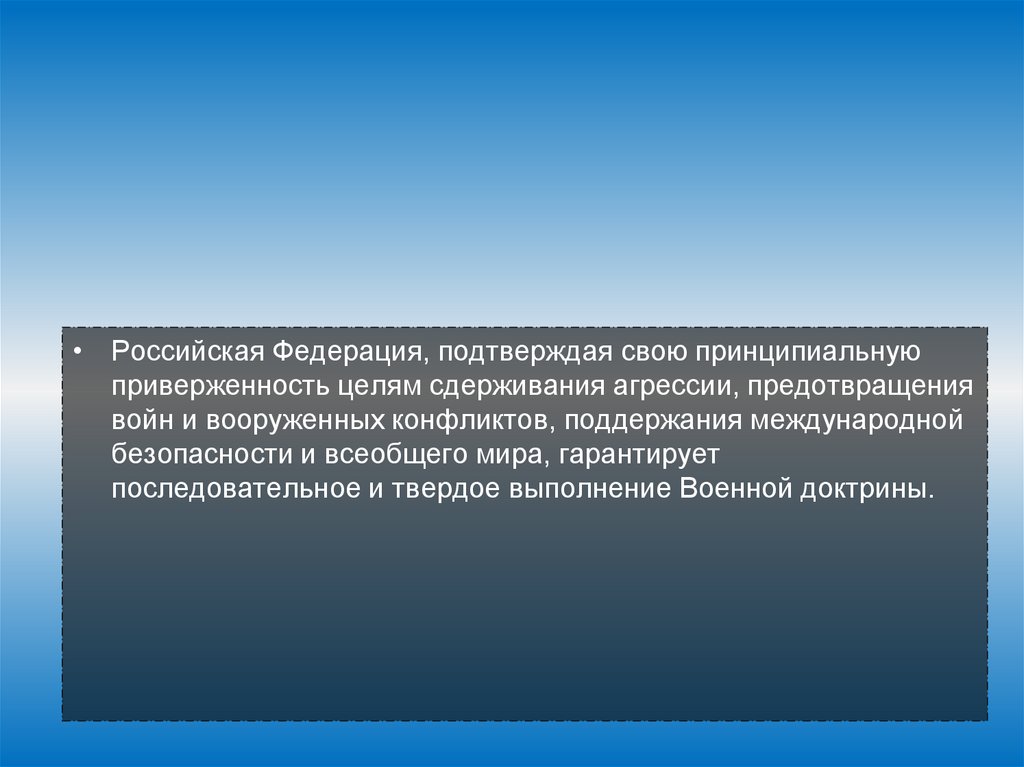 • Российская Федерация, подтверждая свою принципиальную приверженность целям сдерживания агрессии, предотвращения войн и вооруженных конфликтов, поддержания международной безопасности и всеобщего мира, гарантирует последовательное и твердое выполнение Военной доктрины.